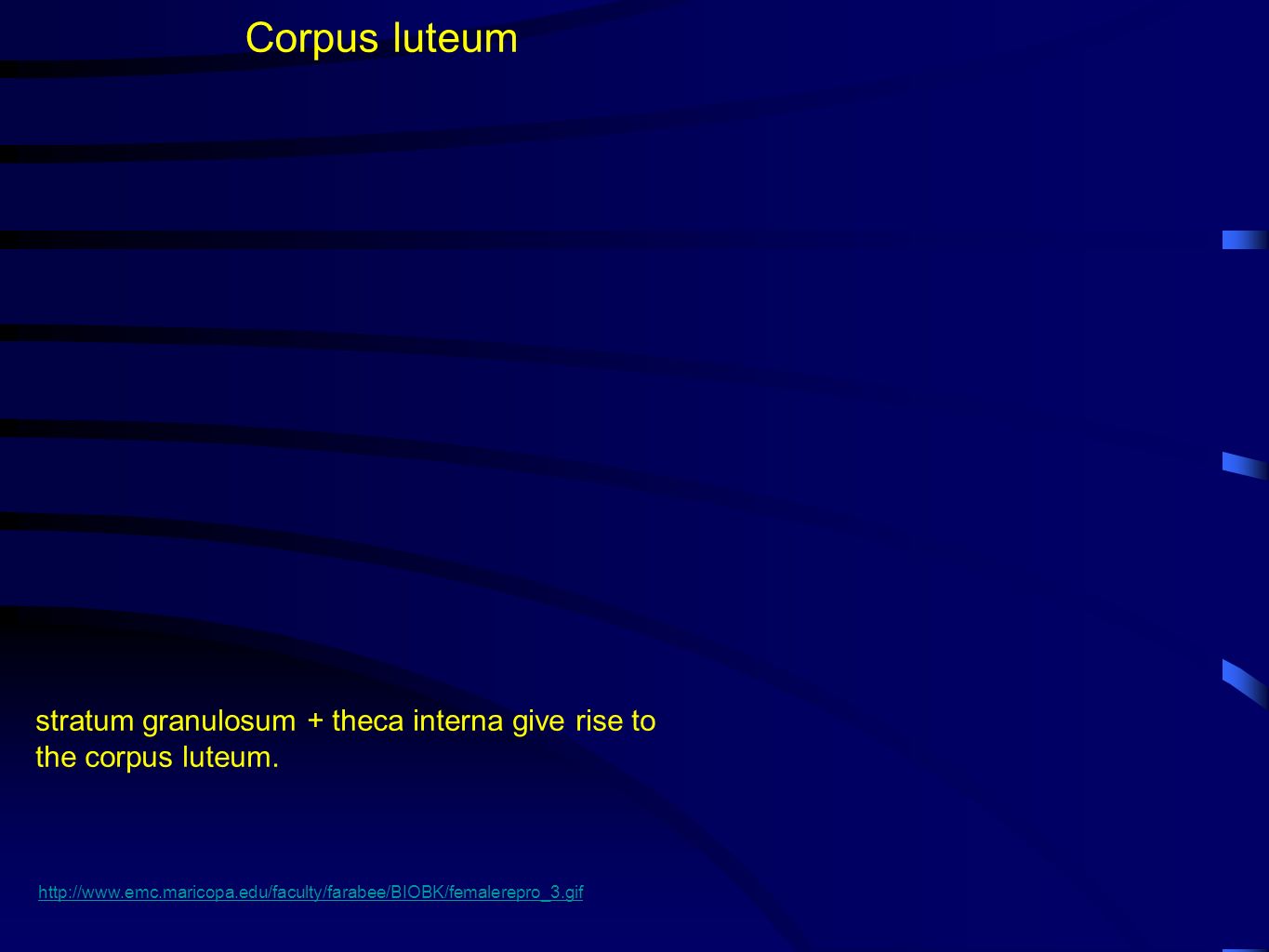 Corpus luteum

stratum granulosum + theca interna give rise to the corpus luteum.

http://www.emc.maricopa.edu/faculty/farabee/BIOBK/femalerepro_3.gif